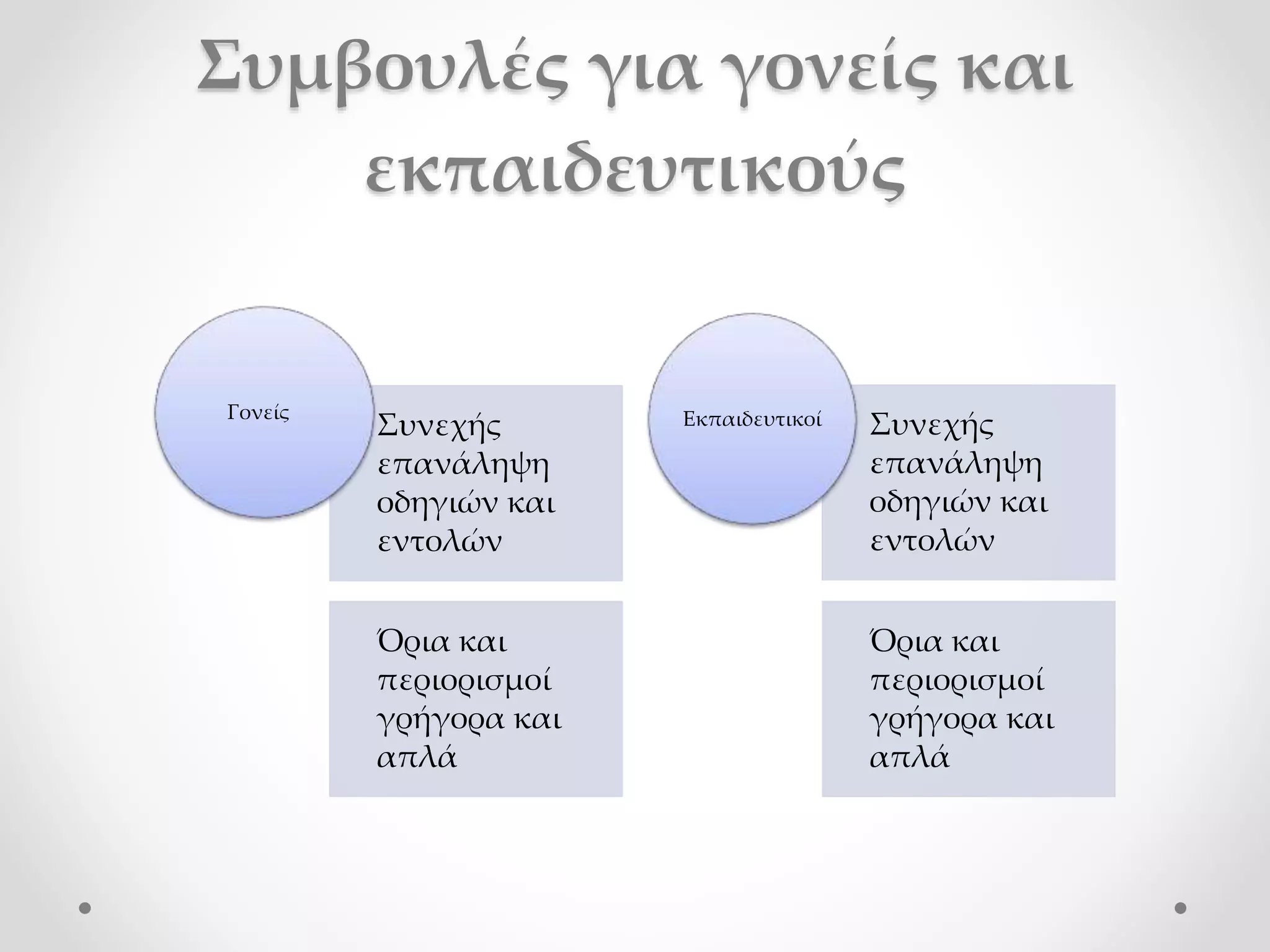 Συμβουλές για γονείς και εκπαιδευτικούς

Γονείς

Συνεχής επανάληψη οδηγιών και εντολών

Όρια και περιορισμοί γρήγορα και απλά

Εκπαιδευτικοί

Συνεχής επανάληψη οδηγιών και εντολών

Όρια και περιορισμοί γρήγορα και απλά